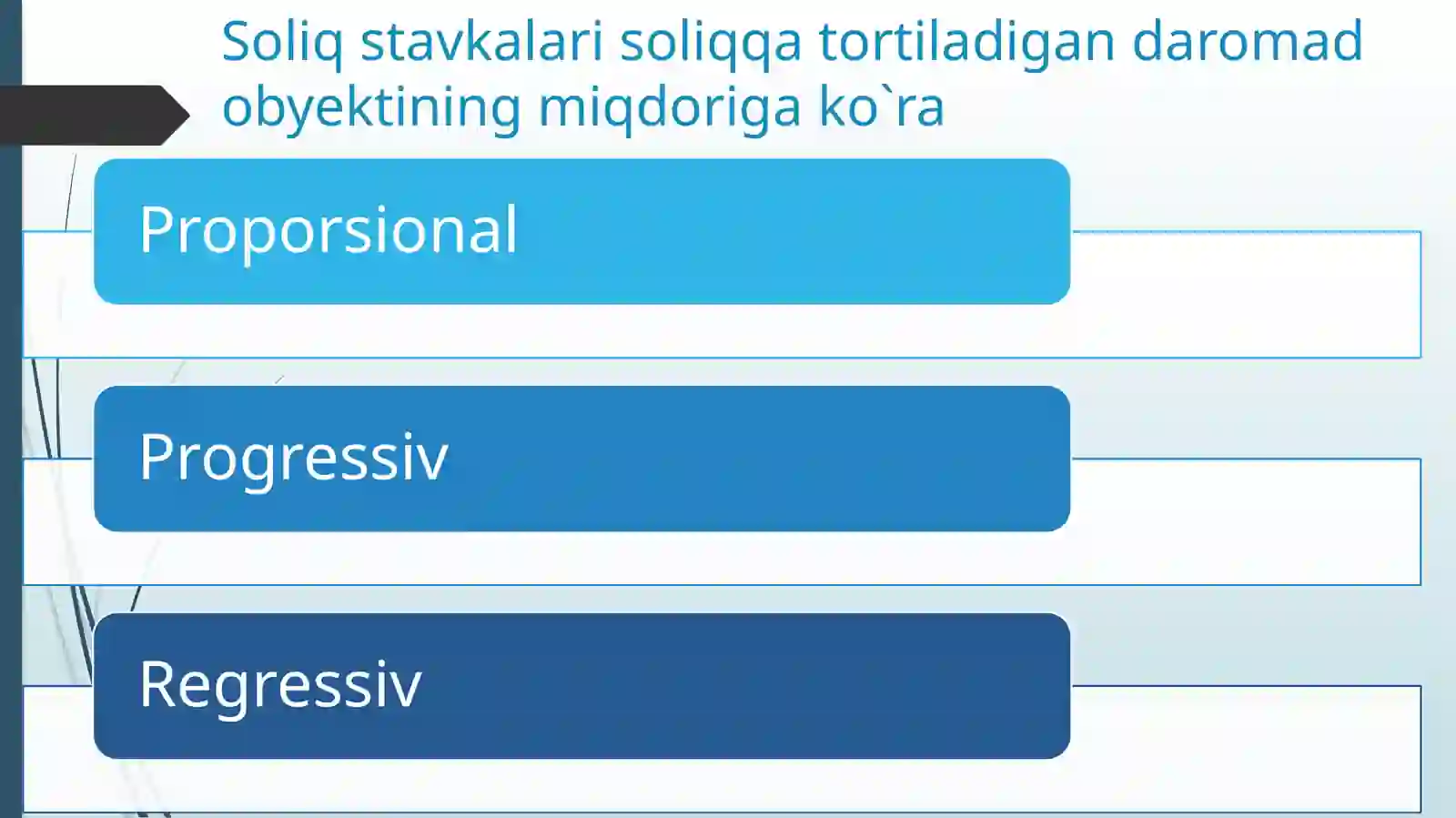 Soliq stavkalari soliqqa tortiladigan daromad obyektining miqdoriga ko`ra

Proporsional

Progressiv

Regressiv